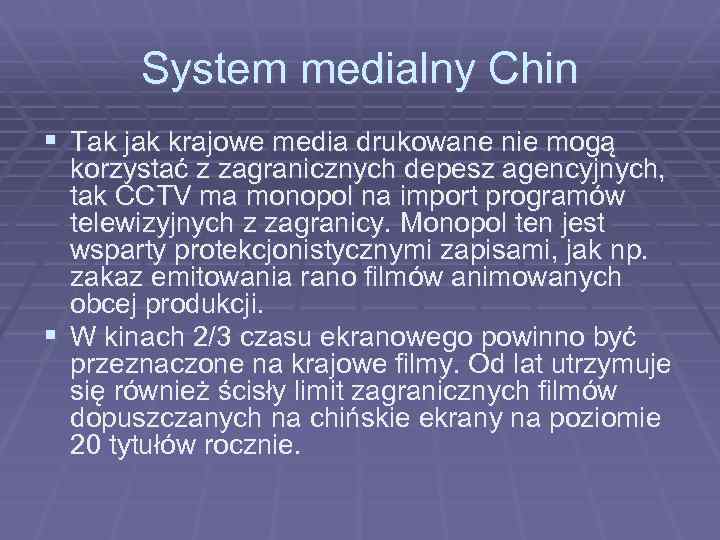 System medialny Chin

▪ Tak jak krajowe media drukowane nie mogą korzystać z zagranicznych depesz agencyjnych, tak CCTV ma monopol na import programów telewizyjnych z zagranicy. Monopol ten jest wsparty protekcjonistycznymi zapisami, jak np. zakaz emitowania rano filmów animowanych obcej produkcji.

▪ W kinach 2/3 czasu ekranowego powinno być przeznaczone na krajowe filmy. Od lat utrzymuje się również ścisły limit zagranicznych filmów dopuszczanych na chińskie ekrany na poziomie 20 tytułów rocznie.